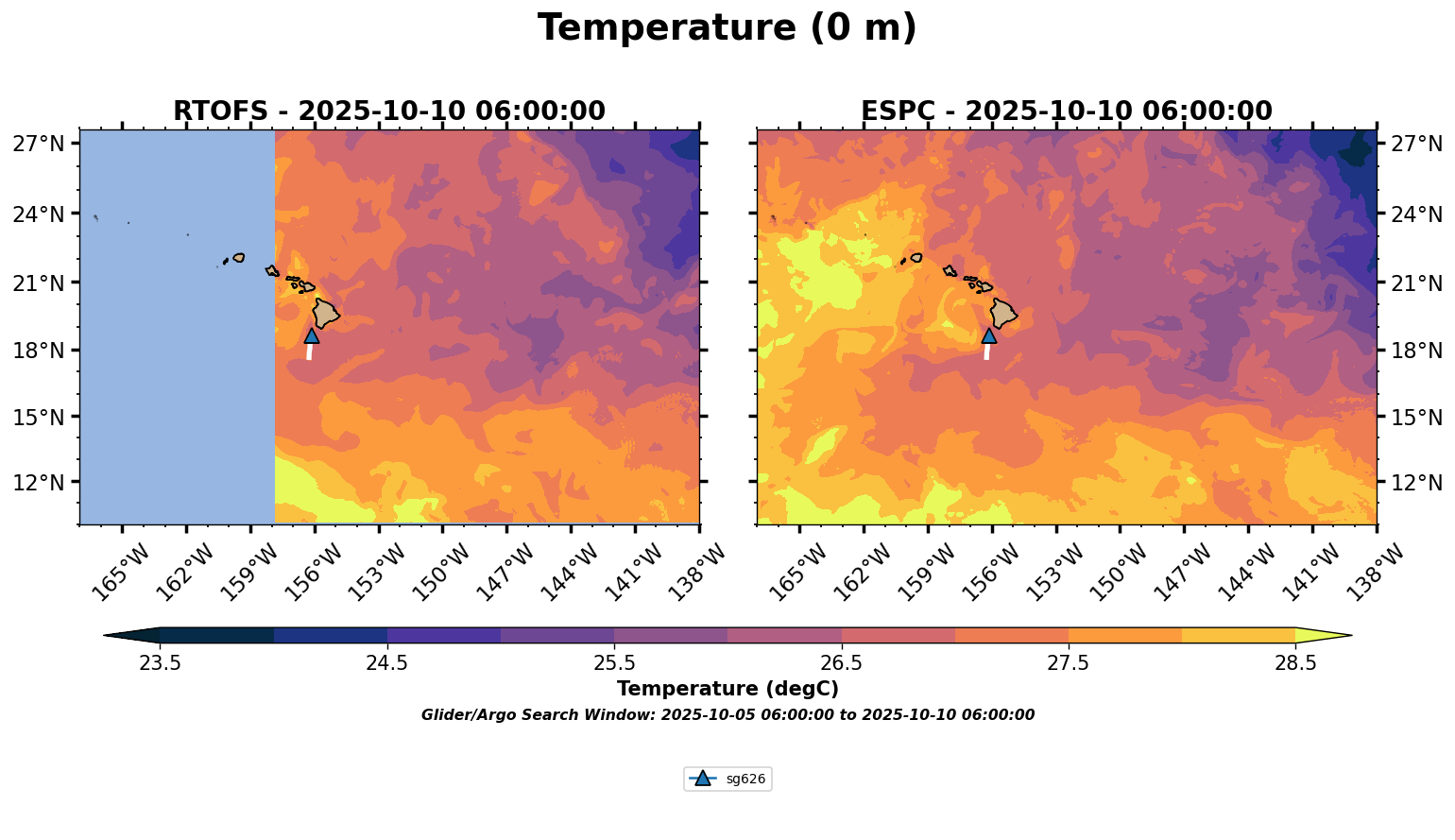 Temperature (0 m)

RTOFS - 2025-10-10 06:00:00

27°N
24°N
21°N
18°N
15°N
12°N

165°W 162°W 159°W 156°W 153°W 150°W 147°W 144°W 141°W 138°W

ESPC - 2025-10-10 06:00:00

27°N
24°N
21°N
18°N
15°N
12°N

165°W 162°W 159°W 156°W 153°W 150°W 147°W 144°W 141°W 138°W

23.5 24.5 25.5 26.5 27.5 28.5

Temperature (degC)

Glider/Argo Search Window: 2025-10-05 06:00:00 to 2025-10-10 06:00:00

sg626